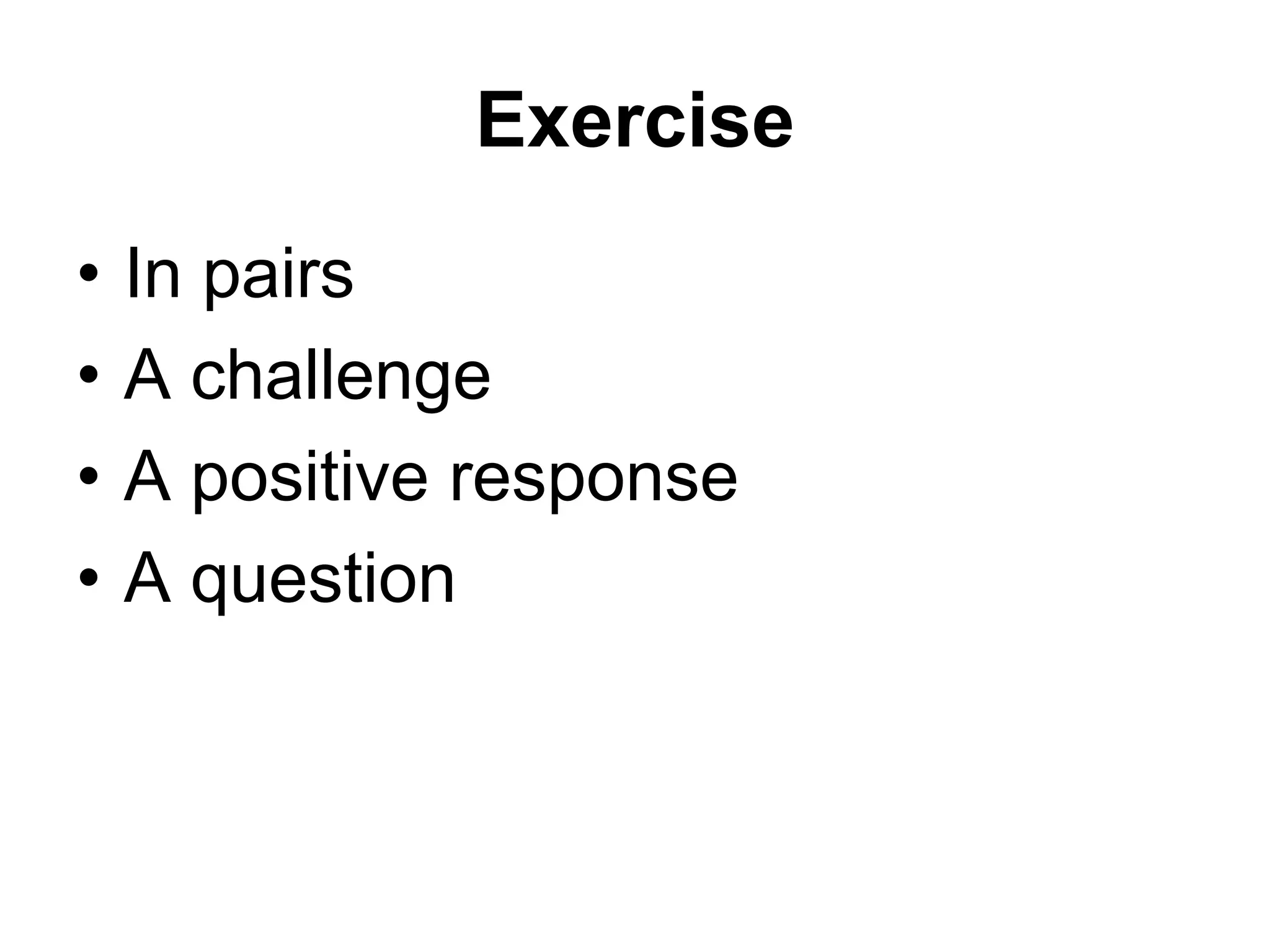 Exercise

• In pairs
• A challenge
• A positive response
• A question